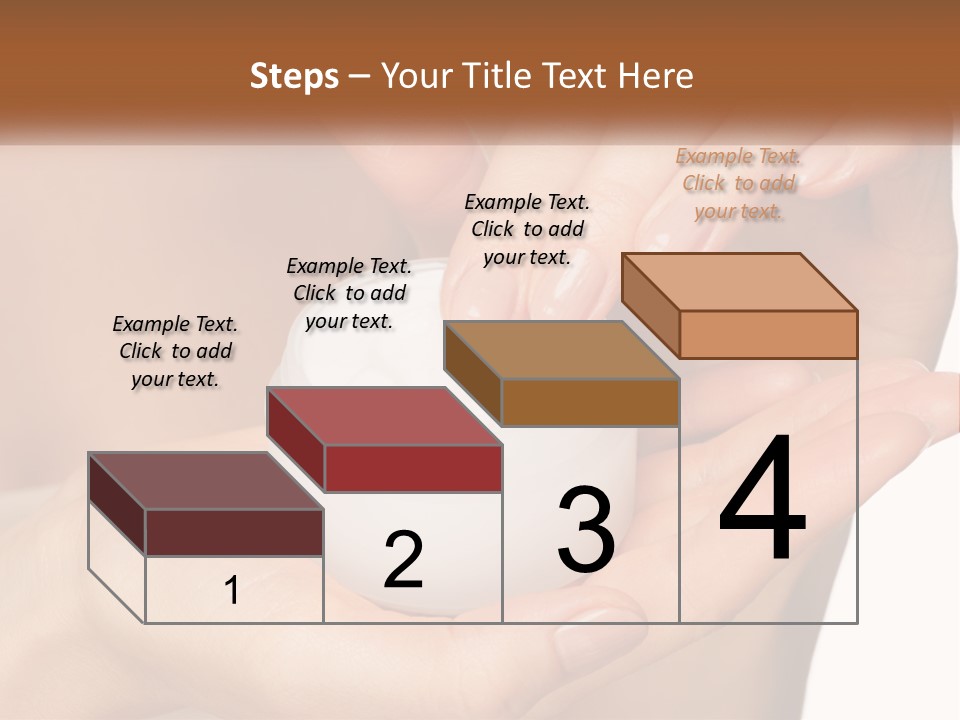 Steps – Your Title Text Here

Example Text. Click to add your text.

Example Text. Click to add your text.

Example Text. Click to add your text.

Example Text. Click to add your text.

1

2

3

4